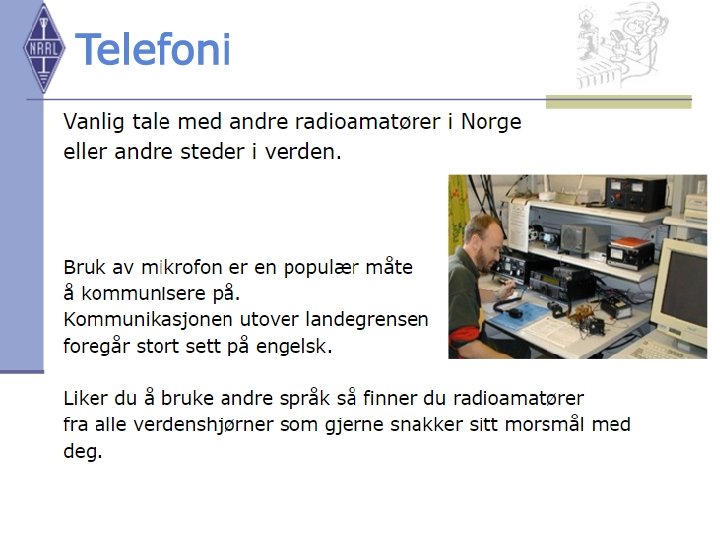 NRRL

Telefoni

Vanlig tale med andre radioamatører i Norge eller andre steder i verden.

Bruk av mikrofon er en populær måte å kommunisere på.
Kommunikasjonen utover landegrensen foregår stort sett på engelsk.

Liker du å bruke andre språk så finner du radioamatører fra alle verdenshjørner som gjerne snakker sitt morsmål med deg.